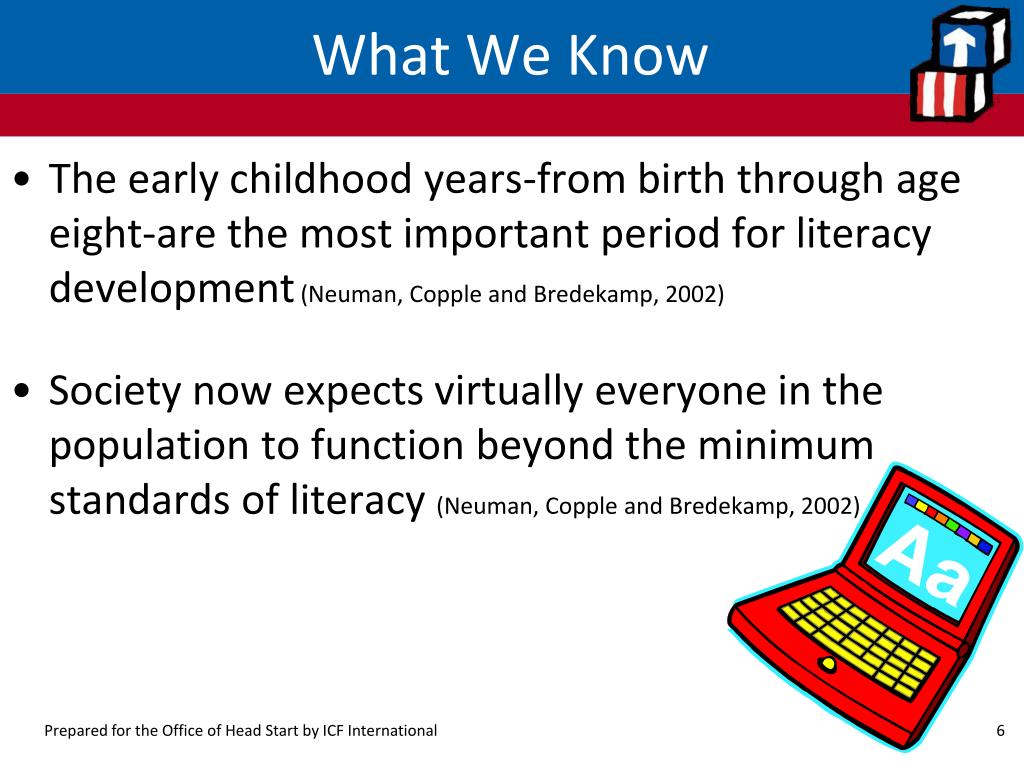 What We Know

• The early childhood years-from birth through age eight-are the most important period for literacy development (Neuman, Copple and Bredekamp, 2002)

• Society now expects virtually everyone in the population to function beyond the minimum standards of literacy (Neuman, Copple and Bredekamp, 2002)

Aa

Prepared for the Office of Head Start by ICF International

6